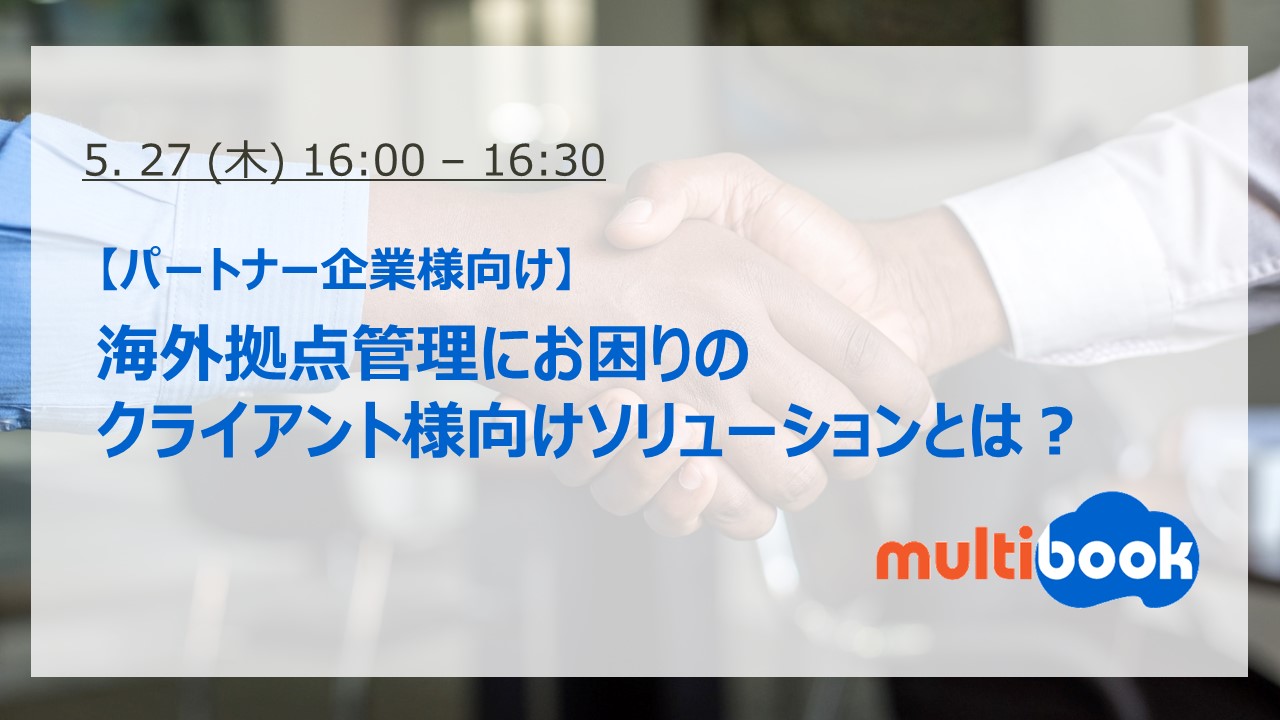 5. 27 (木) 16:00 – 16:30

【パートナー企業様向け】
海外拠点管理にお困りの
クライアント様向けソリューションとは？

multibook